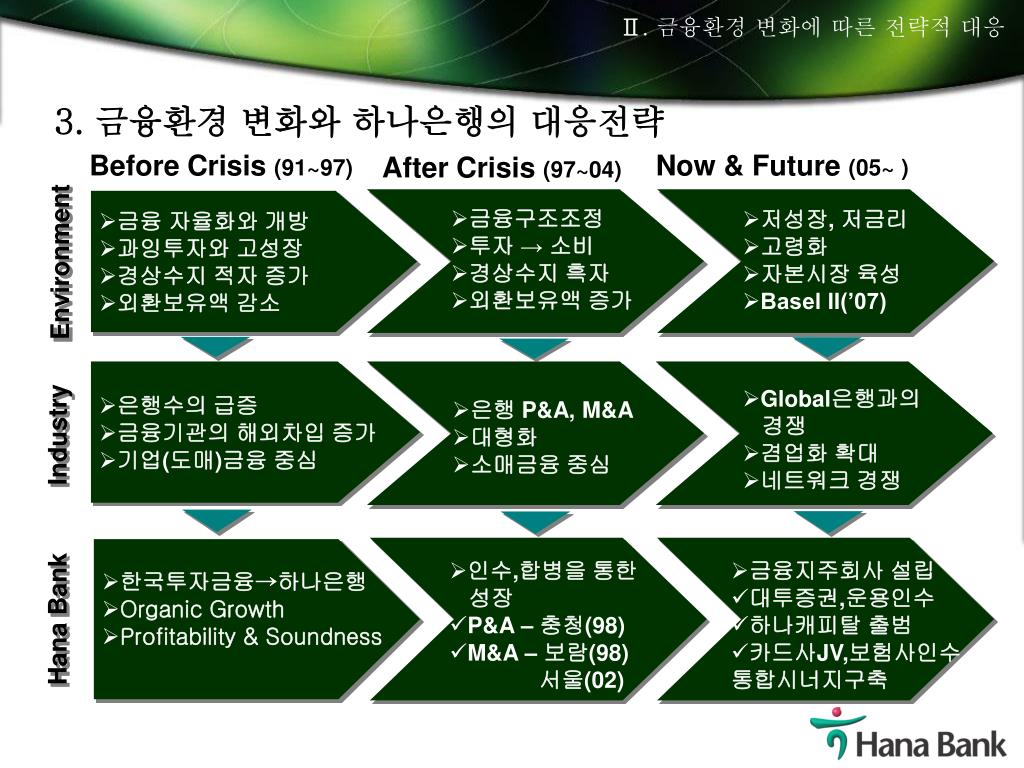 Ⅱ. 금융환경 변화에 따른 전략적 대응

3. 금융환경 변화와 하나은행의 대응전략

Before Crisis (91~97)

After Crisis (97~04)

Now & Future (05~ )

Environment

➢금융 자율화와 개방
➢과잉투자와 고성장
➢경상수지 적자 증가
➢외환보유액 감소

➢금융구조조정
➢투자 → 소비
➢경상수지 흑자
➢외환보유액 증가

➢저성장, 저금리
➢고령화
➢자본시장 육성
➢Basel II('07)

Industry

➢은행수의 급증
➢금융기관의 해외차입 증가
➢기업(도매)금융 중심

➢은행 P&A, M&A
➢대형화
➢소매금융 중심

➢Global은행과의 경쟁
➢겸업화 확대
➢네트워크 경쟁

Hana Bank

➢한국투자금융→하나은행
➢Organic Growth
➢Profitability & Soundness

➢인수,합병을 통한 성장
✓P&A – 충청(98)
✓M&A – 보람(98)
서울(02)

➢금융지주회사 설립
✓대투증권,운용인수
✓하나캐피탈 출범
✓카드사JV,보험사인수
통합시너지구축

Hana Bank